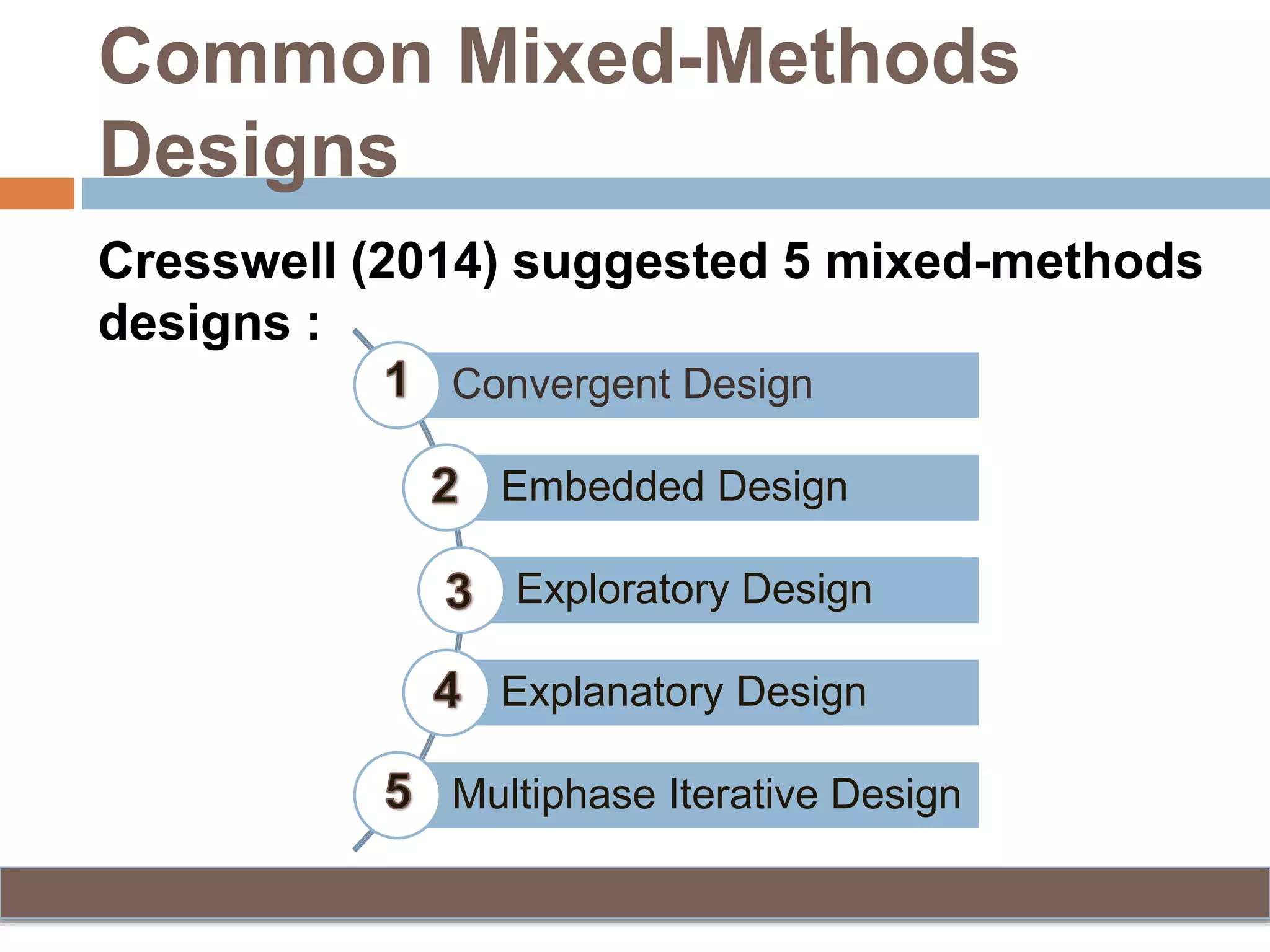 Common Mixed-Methods Designs

Cresswell (2014) suggested 5 mixed-methods designs :

1 Convergent Design

2 Embedded Design

3 Exploratory Design

4 Explanatory Design

5 Multiphase Iterative Design